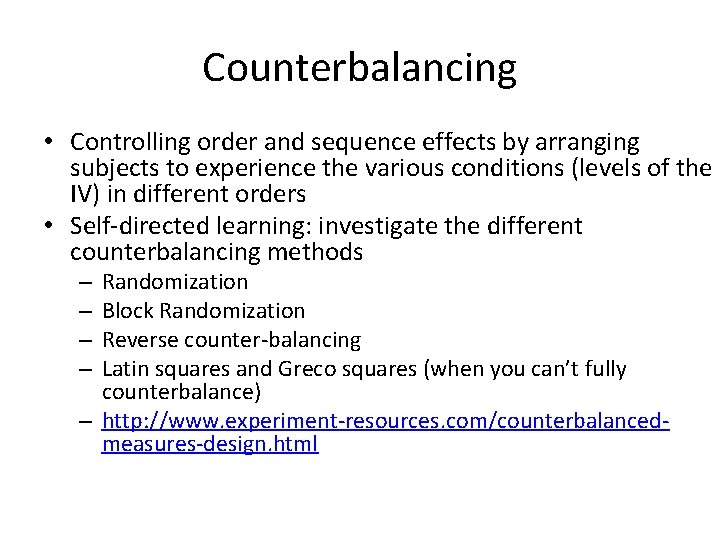 Counterbalancing

• Controlling order and sequence effects by arranging subjects to experience the various conditions (levels of the IV) in different orders

• Self-directed learning: investigate the different counterbalancing methods
– Randomization
– Block Randomization
– Reverse counter-balancing
– Latin squares and Greco squares (when you can't fully counterbalance)
– http://www.experiment-resources.com/counterbalanced-measures-design.html